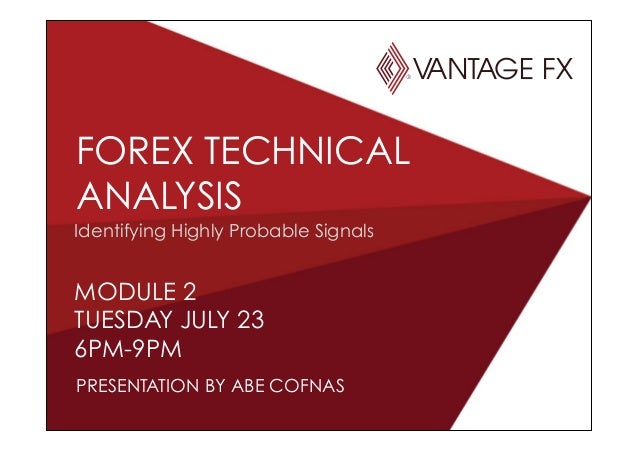 VANTAGE FX

FOREX TECHNICAL ANALYSIS

Identifying Highly Probable Signals

MODULE 2
TUESDAY JULY 23
6PM-9PM

PRESENTATION BY ABE COFNAS